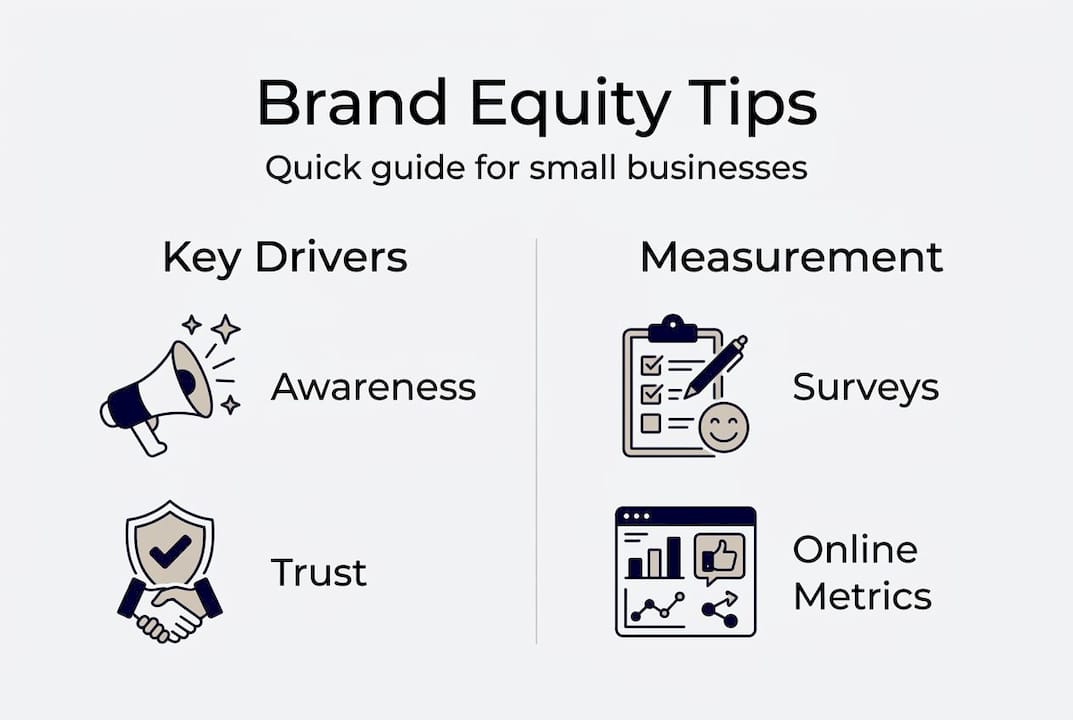 Brand Equity Tips
Quick guide for small businesses

Key Drivers

Awareness

Trust

Measurement

Surveys

Online Metrics